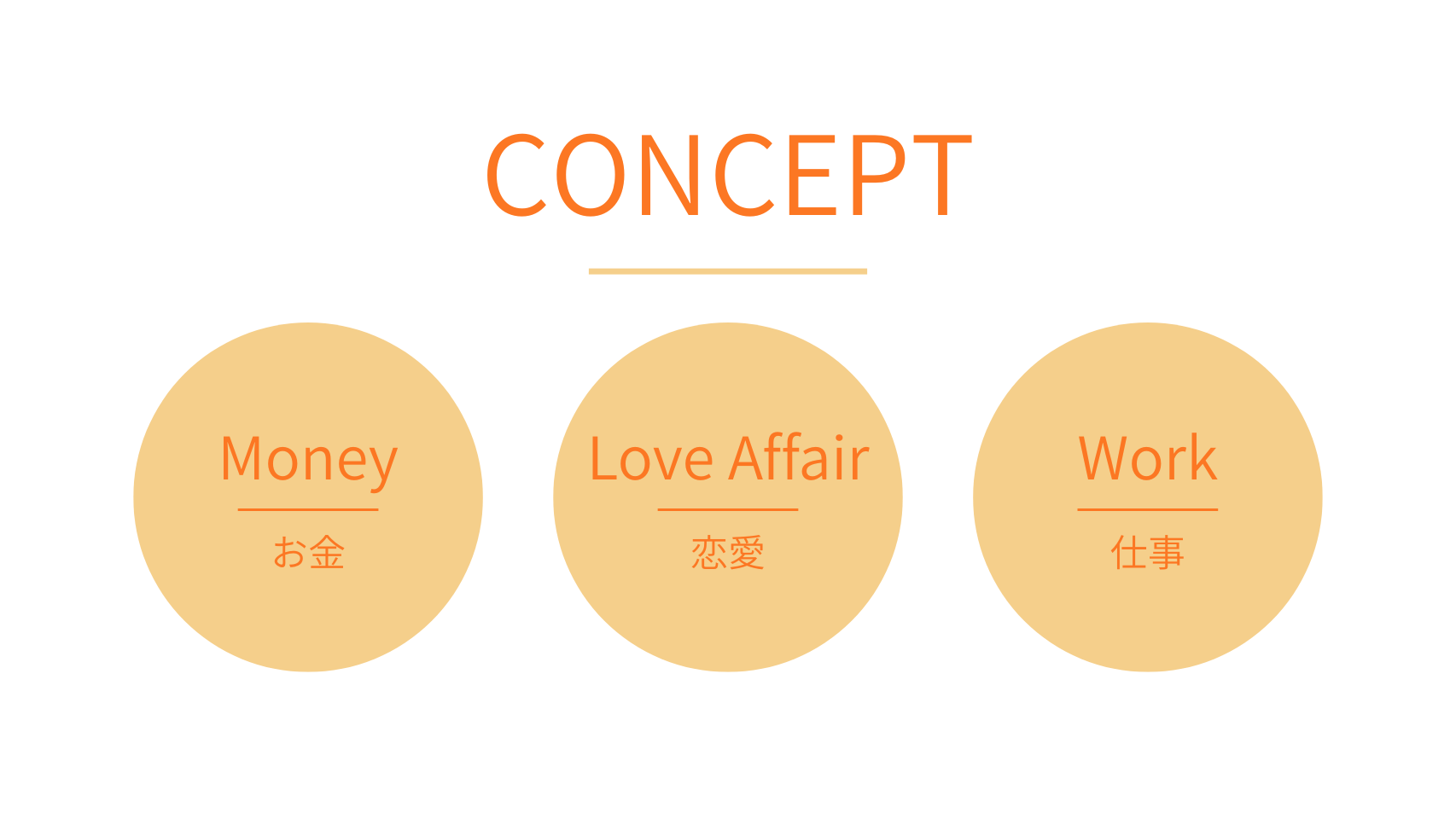 CONCEPT

Money
お金

Love Affair
恋愛

Work
仕事